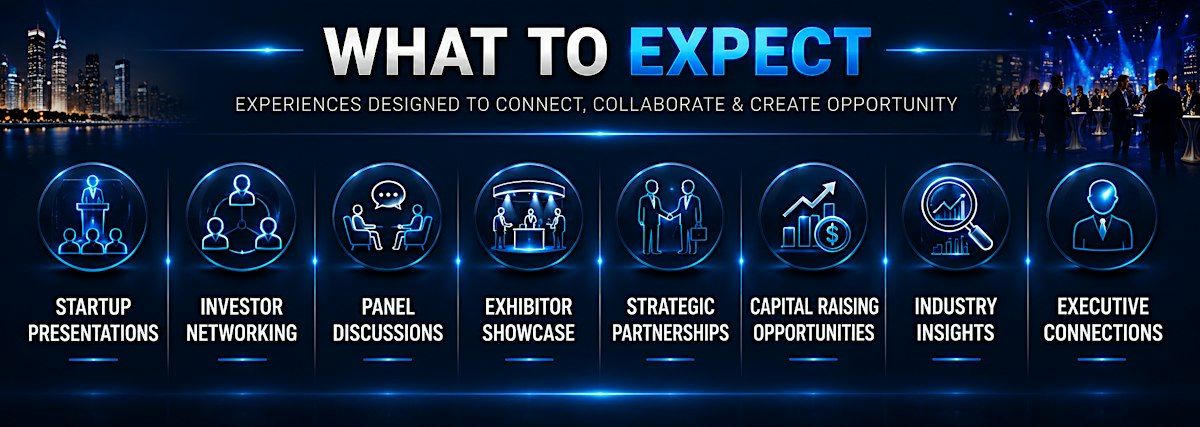 WHAT TO EXPECT

EXPERIENCES DESIGNED TO CONNECT, COLLABORATE & CREATE OPPORTUNITY

STARTUP PRESENTATIONS

INVESTOR NETWORKING

PANEL DISCUSSIONS

EXHIBITOR SHOWCASE

STRATEGIC PARTNERSHIPS

CAPITAL RAISING OPPORTUNITIES

INDUSTRY INSIGHTS

EXECUTIVE CONNECTIONS